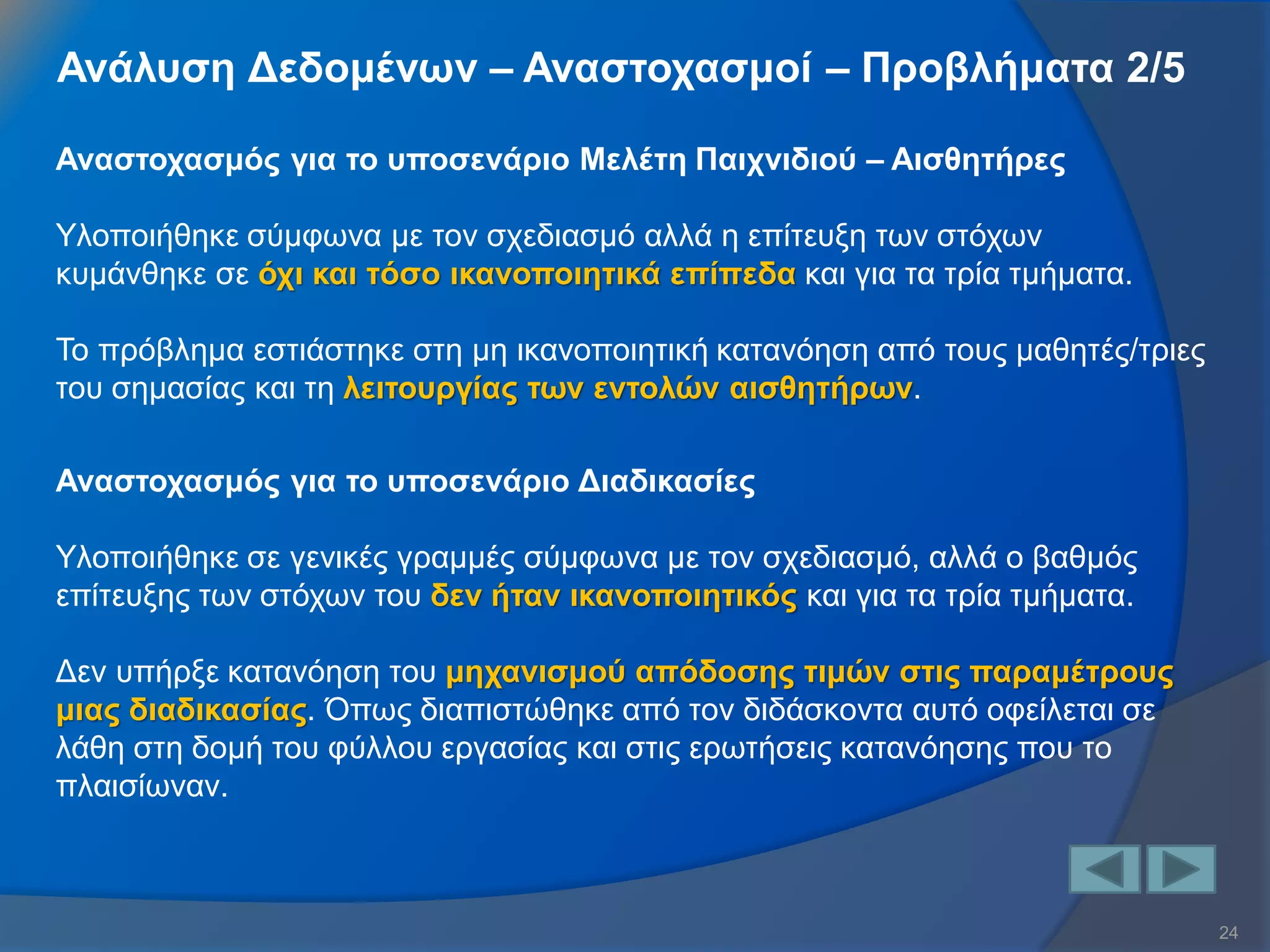 Ανάλυση Δεδομένων – Αναστοχασμοί – Προβλήματα 2/5

Αναστοχασμός για το υποσενάριο Μελέτη Παιχνιδιού – Αισθητήρες

Υλοποιήθηκε σύμφωνα με τον σχεδιασμό αλλά η επίτευξη των στόχων κυμάνθηκε σε όχι και τόσο ικανοποιητικά επίπεδα και για τα τρία τμήματα.

Το πρόβλημα εστιάστηκε στη μη ικανοποιητική κατανόηση από τους μαθητές/τριες του σημασίας και τη λειτουργίας των εντολών αισθητήρων.

Αναστοχασμός για το υποσενάριο Διαδικασίες

Υλοποιήθηκε σε γενικές γραμμές σύμφωνα με τον σχεδιασμό, αλλά ο βαθμός επίτευξης των στόχων του δεν ήταν ικανοποιητικός και για τα τρία τμήματα.

Δεν υπήρξε κατανόηση του μηχανισμού απόδοσης τιμών στις παραμέτρους μιας διαδικασίας. Όπως διαπιστώθηκε από τον διδάσκοντα αυτό οφείλεται σε λάθη στη δομή του φύλλου εργασίας και στις ερωτήσεις κατανόησης που το πλαισίωναν.

24